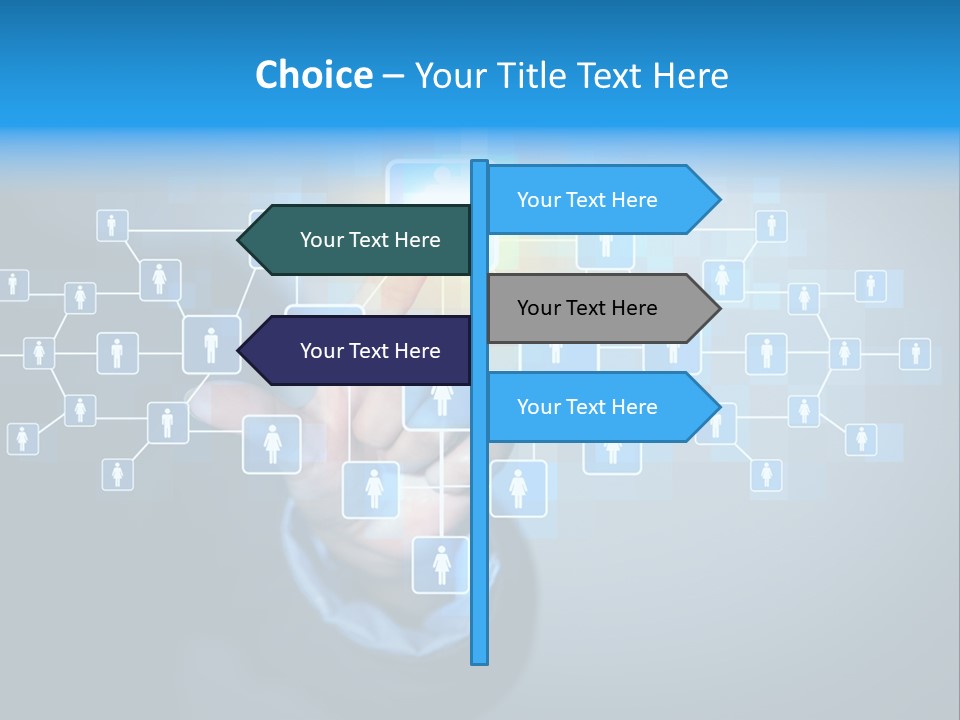 Choice – Your Title Text Here

Your Text Here

Your Text Here

Your Text Here

Your Text Here

Your Text Here